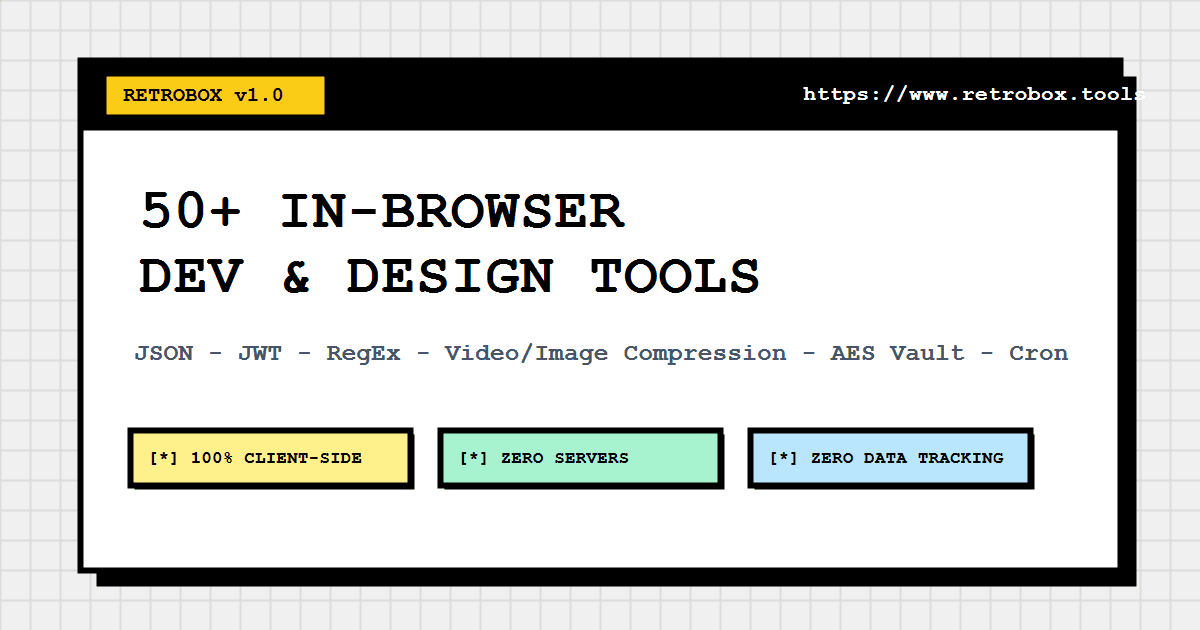 RETROBOX v1.0

https://www.retrobox.tools

50+ IN-BROWSER
DEV & DESIGN TOOLS

JSON - JWT - RegEx - Video/Image Compression - AES Vault - Cron

[*] 100% CLIENT-SIDE

[*] ZERO SERVERS

[*] ZERO DATA TRACKING